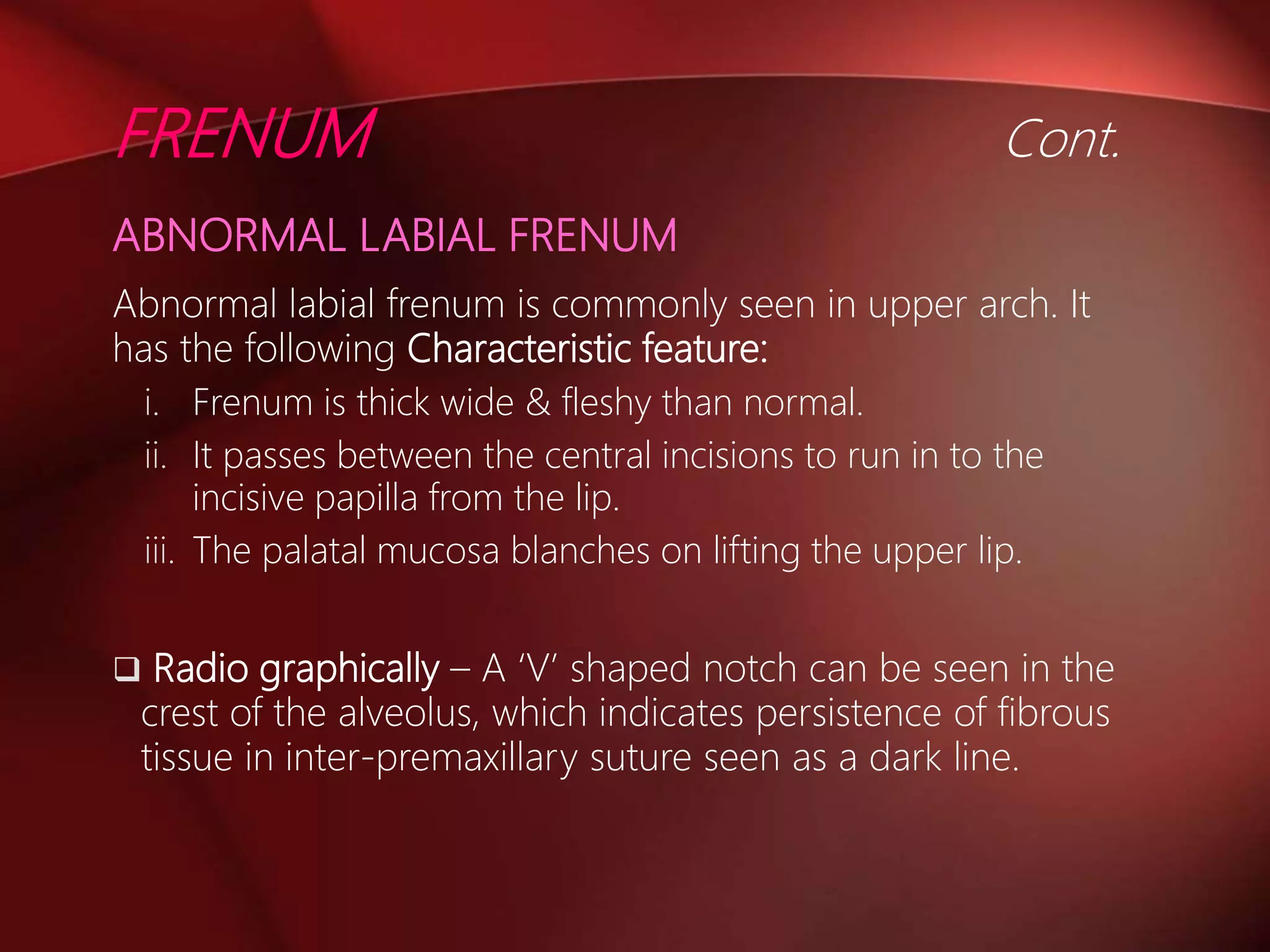 FRENUM Cont.

ABNORMAL LABIAL FRENUM

Abnormal labial frenum is commonly seen in upper arch. It has the following Characteristic feature:

i. Frenum is thick wide & fleshy than normal.
ii. It passes between the central incisions to run in to the incisive papilla from the lip.
iii. The palatal mucosa blanches on lifting the upper lip.

❑ Radio graphically – A ‘V’ shaped notch can be seen in the crest of the alveolus, which indicates persistence of fibrous tissue in inter-premaxillary suture seen as a dark line.